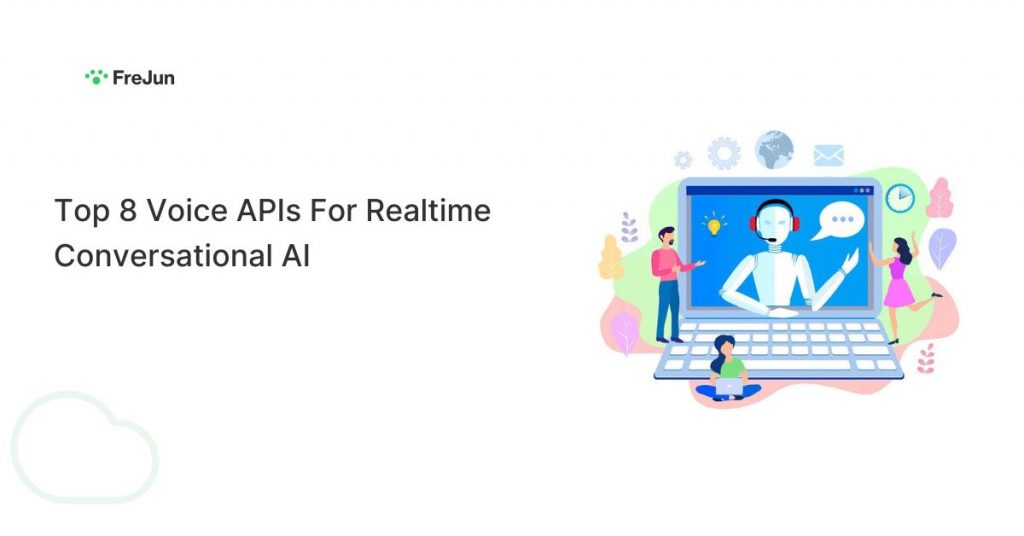 FreJun

Top 8 Voice APIs For Realtime Conversational AI